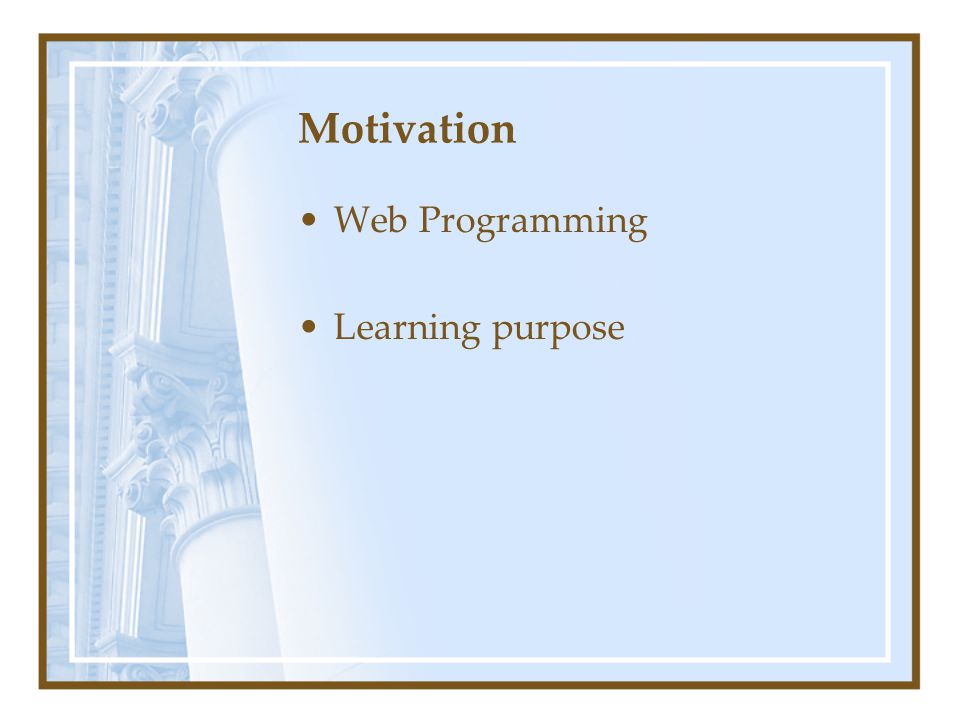 Motivation

• Web Programming

• Learning purpose